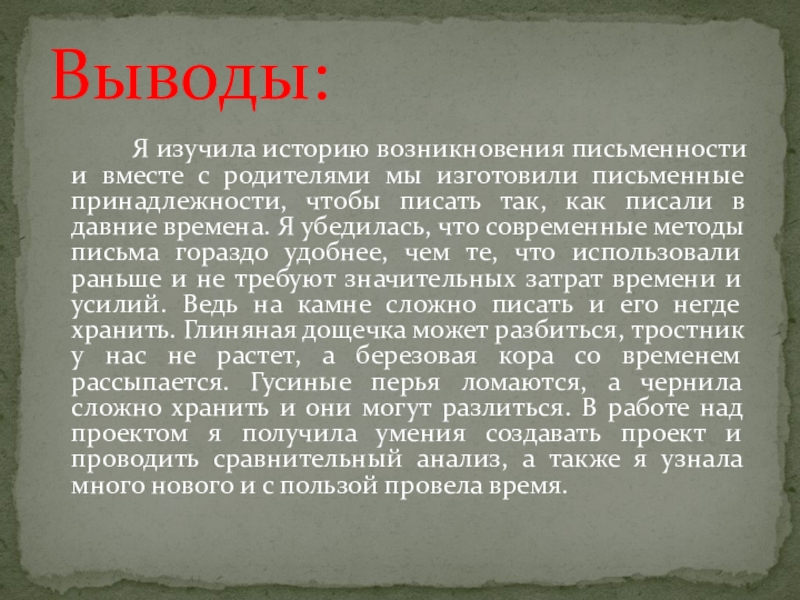 Выводы:

Я изучила историю возникновения письменности и вместе с родителями мы изготовили письменные принадлежности, чтобы писать так, как писали в давние времена. Я убедилась, что современные методы письма гораздо удобнее, чем те, что использовали раньше и не требуют значительных затрат времени и усилий. Ведь на камне сложно писать и его негде хранить. Глиняная дощечка может разбиться, тростник у нас не растет, а березовая кора со временем рассыпается. Гусиные перья ломаются, а чернила сложно хранить и они могут разлиться. В работе над проектом я получила умения создавать проект и проводить сравнительный анализ, а также я узнала много нового и с пользой провела время.